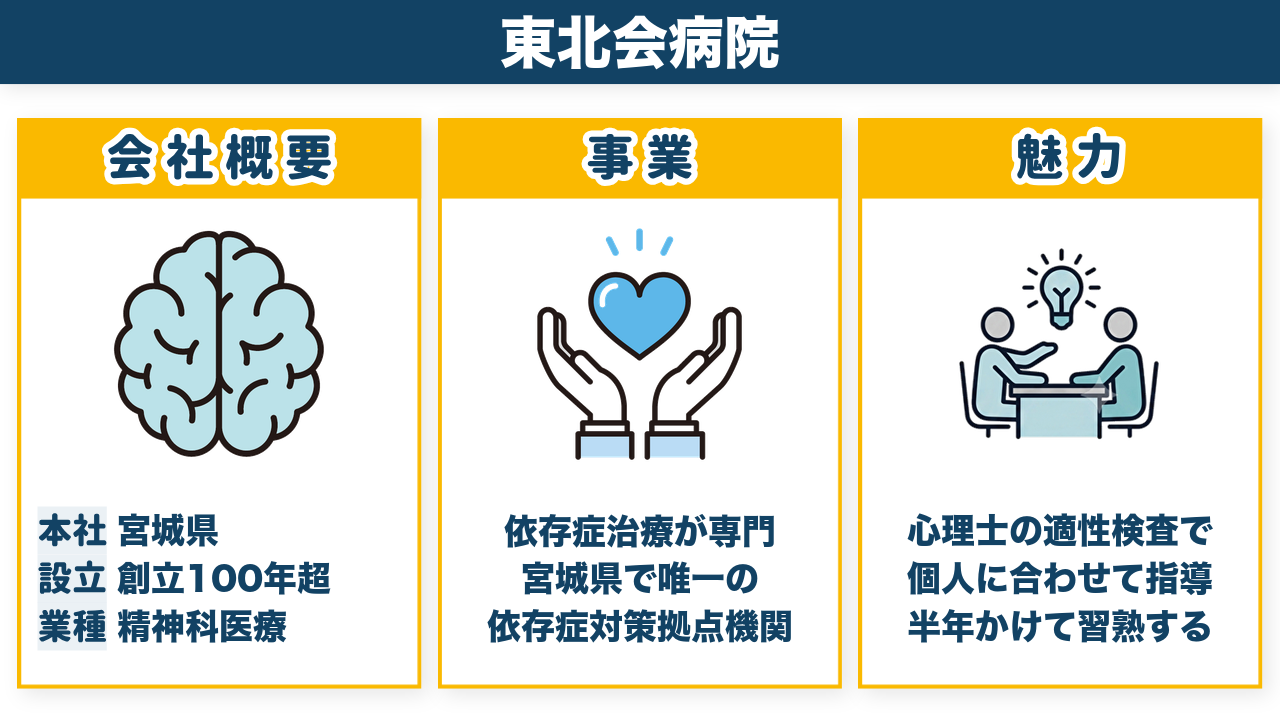 東北会病院

会社概要

本社 宮城県
設立 創立100年超
業種 精神科医療

事業

依存症治療が専門
宮城県で唯一の
依存症対策拠点機関

魅力

心理士の適性検査で
個人に合わせて指導
半年かけて習熟する